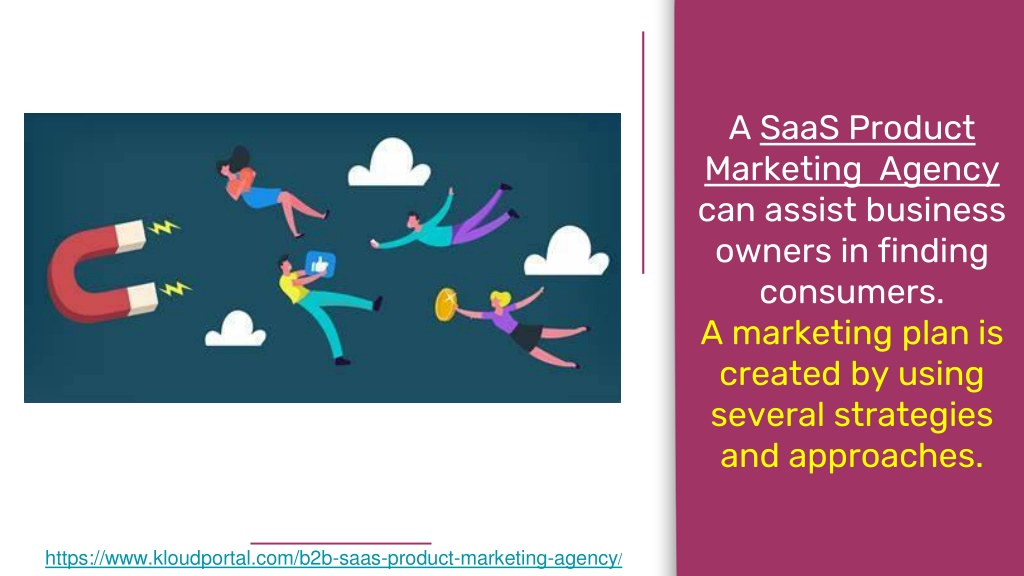 A SaaS Product Marketing Agency can assist business owners in finding consumers.
A marketing plan is created by using several strategies and approaches.

https://www.kloudportal.com/b2b-saas-product-marketing-agency/